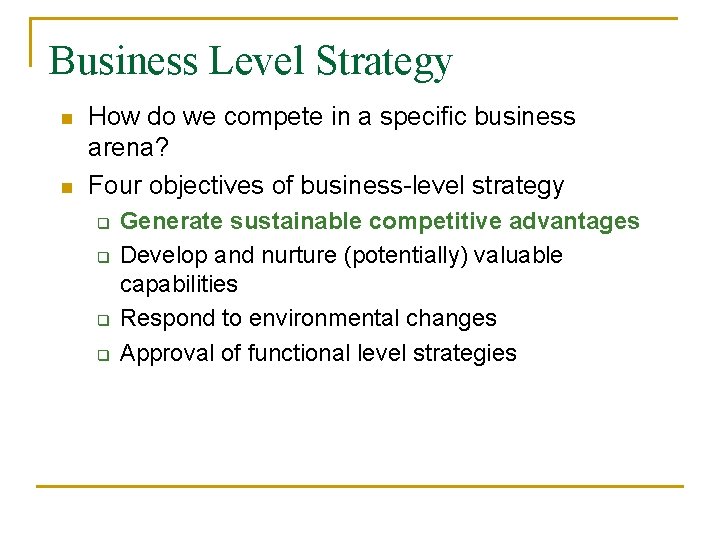 Business Level Strategy

- How do we compete in a specific business arena?
- Four objectives of business-level strategy
  - Generate sustainable competitive advantages
  - Develop and nurture (potentially) valuable capabilities
  - Respond to environmental changes
  - Approval of functional level strategies